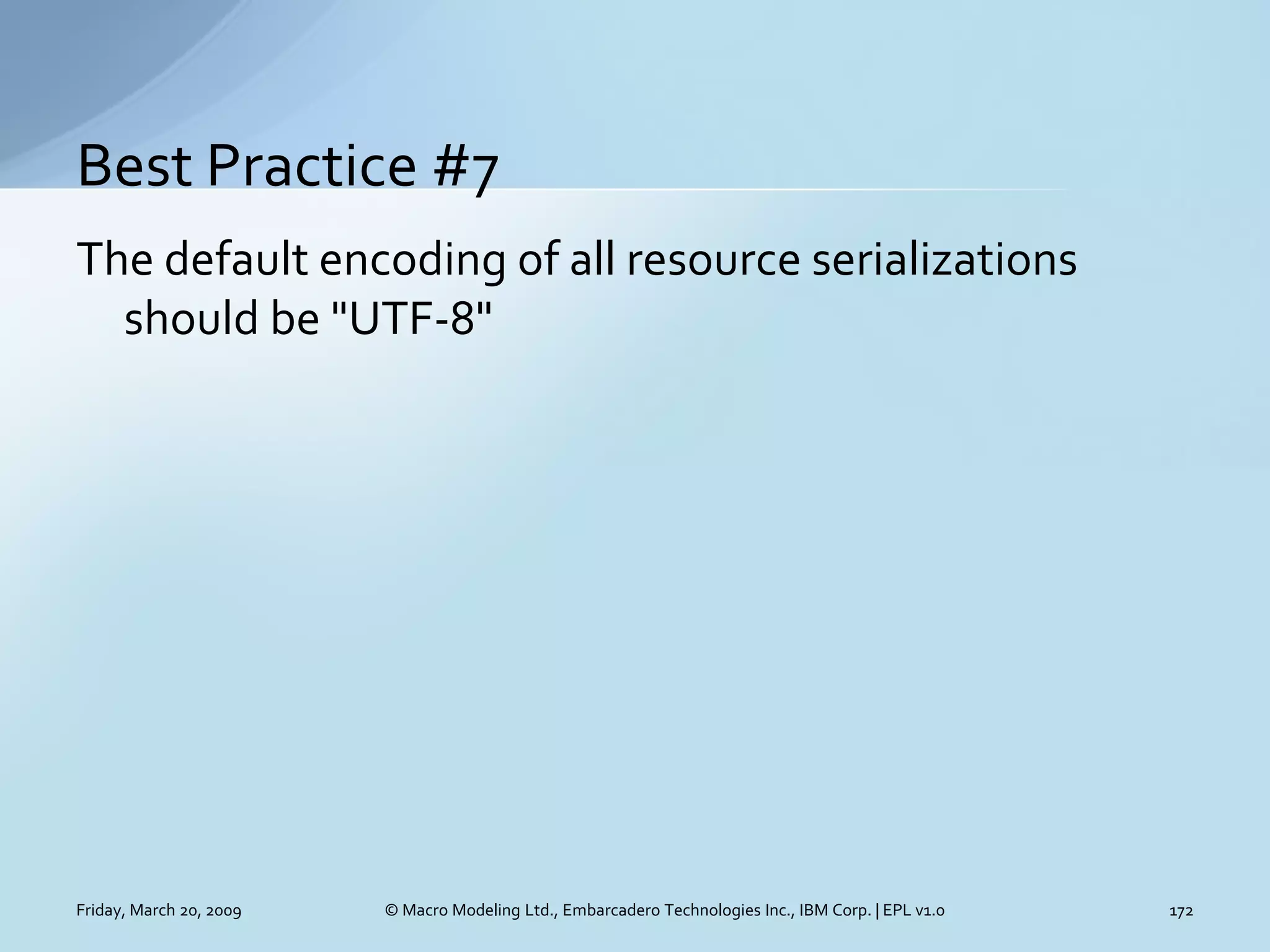 Best Practice #7

The default encoding of all resource serializations should be "UTF-8"

Friday, March 20, 2009

© Macro Modeling Ltd., Embarcadero Technologies Inc., IBM Corp. | EPL v1.0

172